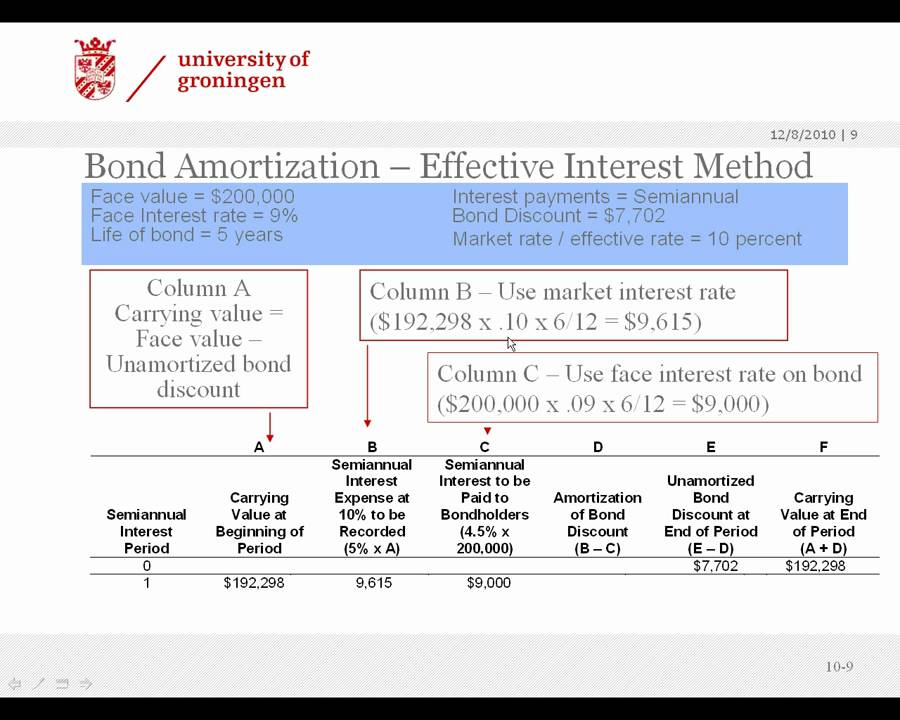 university of groningen

12/8/2010 | 9

Bond Amortization – Effective Interest Method

Face value = $200,000
Face Interest rate = 9%
Life of bond = 5 years

Interest payments = Semiannual
Bond Discount = $7,702
Market rate / effective rate = 10 percent

Column A
Carrying value = Face value – Unamortized bond discount

Column B – Use market interest rate ($192,298 x .10 x 6/12 = $9,615)

Column C – Use face interest rate on bond ($200,000 x .09 x 6/12 = $9,000)

| | A | B | C | D | E | F |
|---|---|---|---|---|---|---|
| Semiannual Interest Period | Carrying Value at Beginning of Period | Semiannual Interest Expense at 10% to be Recorded (5% x A) | Semiannual Interest to be Paid to Bondholders (4.5% x 200,000) | Amortization of Bond Discount (B – C) | Unamortized Bond Discount at End of Period (E – D) | Carrying Value at End of Period (A + D) |
| 0 | | | | | $7,702 | $192,298 |
| 1 | $192,298 | 9,615 | $9,000 | | | |

10-9